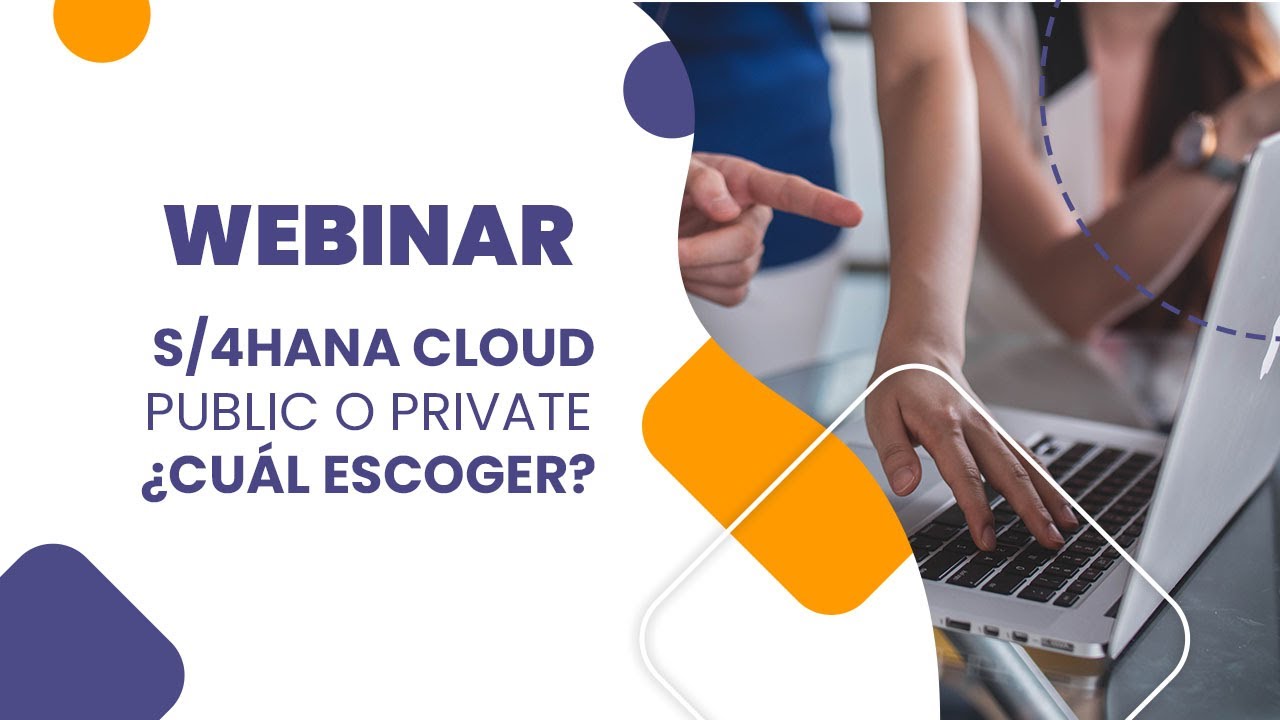 WEBINAR

S/4HANA CLOUD
PUBLIC O PRIVATE
¿CUÁL ESCOGER?